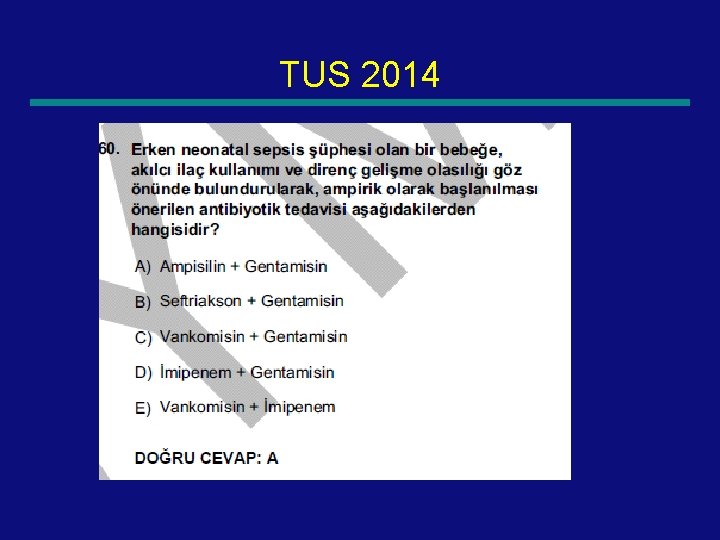 TUS 2014

60. Erken neonatal sepsis şüphesi olan bir bebeğe, akılcı ilaç kullanımı ve direnç gelişme olasılığı göz önünde bulundurularak, ampirik olarak başlanılması önerilen antibiyotik tedavisi aşağıdakilerden hangisidir?

A) Ampisilin + Gentamisin

B) Seftriakson + Gentamisin

C) Vankomisin + Gentamisin

D) İmipenem + Gentamisin

E) Vankomisin + İmipenem

DOĞRU CEVAP: A